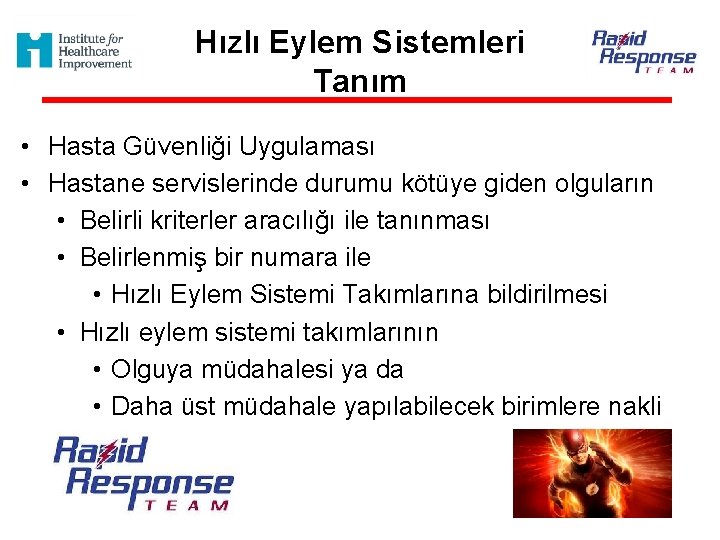 Institute for Healthcare Improvement

Hızlı Eylem Sistemleri
Tanım

Rapid Response TEAM

• Hasta Güvenliği Uygulaması
• Hastane servislerinde durumu kötüye giden olguların
  • Belirli kriterler aracılığı ile tanınması
  • Belirlenmiş bir numara ile
    • Hızlı Eylem Sistemi Takımlarına bildirilmesi
  • Hızlı eylem sistemi takımlarının
    • Olguya müdahalesi ya da
    • Daha üst müdahale yapılabilecek birimlere nakli

Rapid Response TEAM